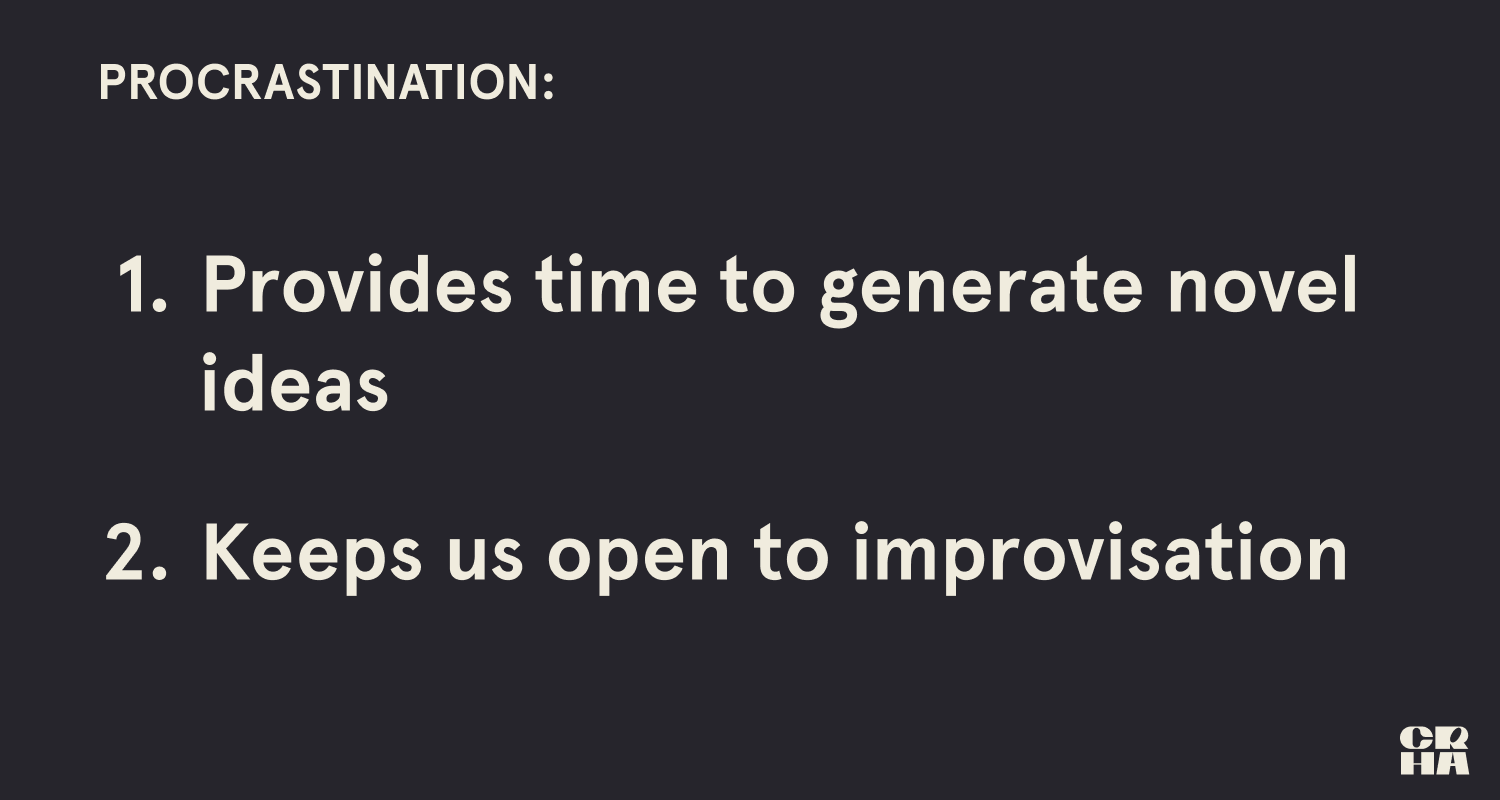 PROCRASTINATION:

1. Provides time to generate novel ideas

2. Keeps us open to improvisation

CR
HA